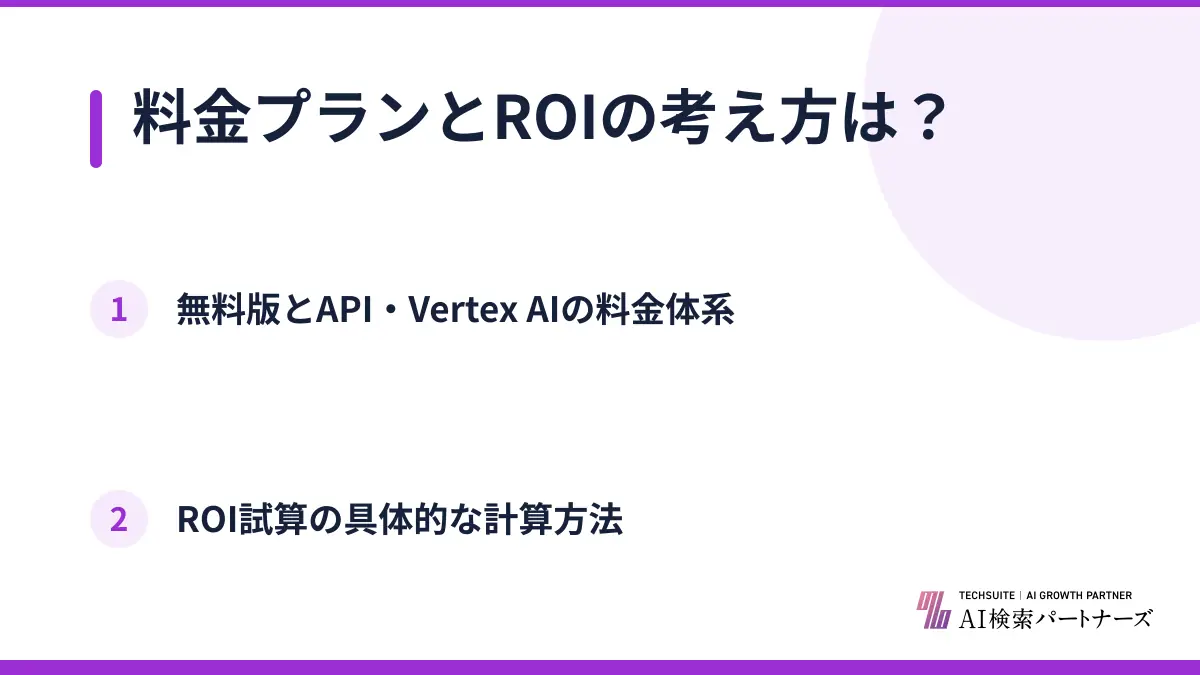 料金プランとROIの考え方は？

1 無料版とAPI・Vertex AIの料金体系

2 ROI試算の具体的な計算方法

TECHSUITE | AI GROWTH PARTNER
AI検索パートナーズ